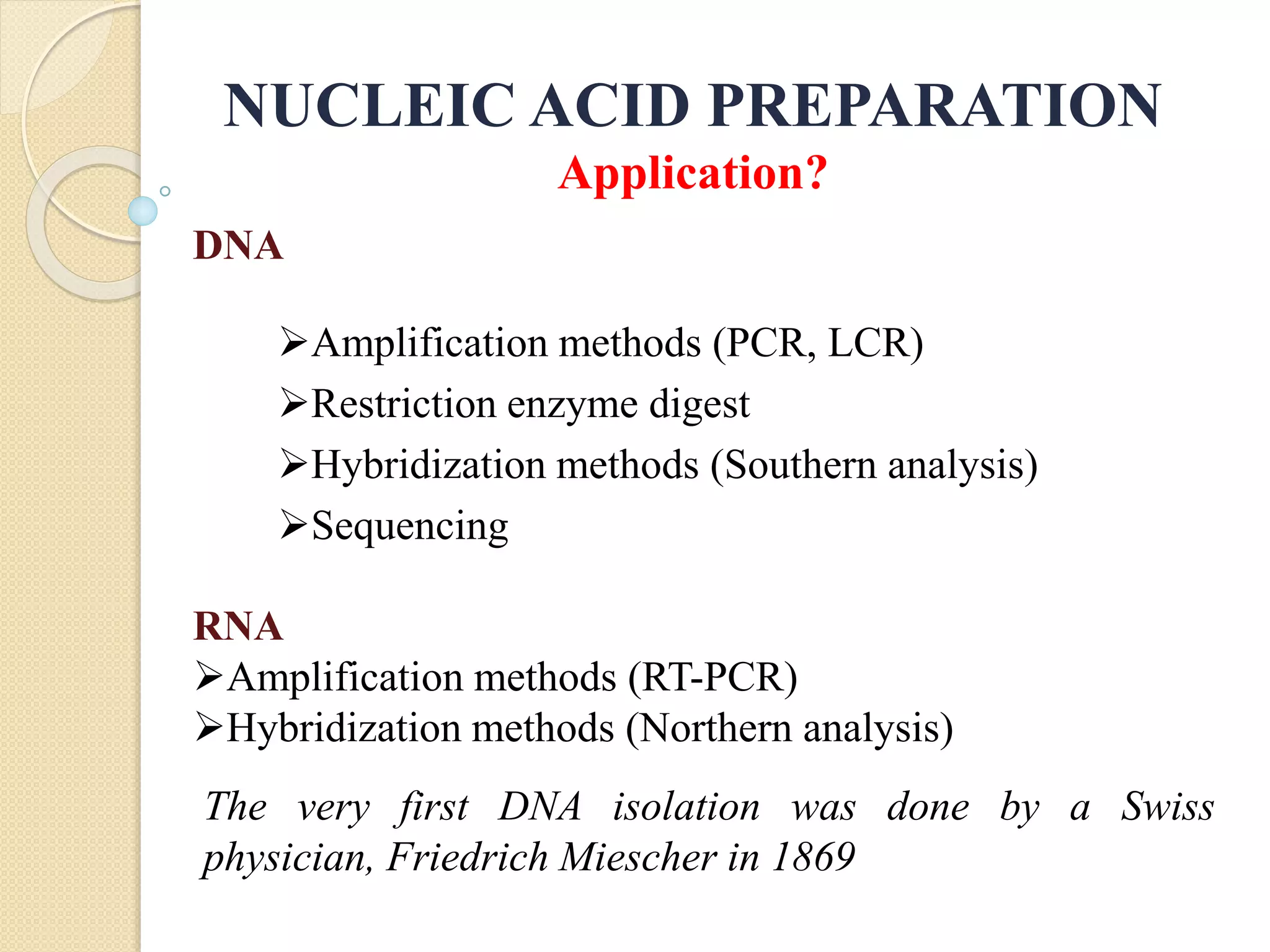 NUCLEIC ACID PREPARATION
Application?

DNA

➢Amplification methods (PCR, LCR)
➢Restriction enzyme digest
➢Hybridization methods (Southern analysis)
➢Sequencing

RNA
➢Amplification methods (RT-PCR)
➢Hybridization methods (Northern analysis)

The very first DNA isolation was done by a Swiss physician, Friedrich Miescher in 1869